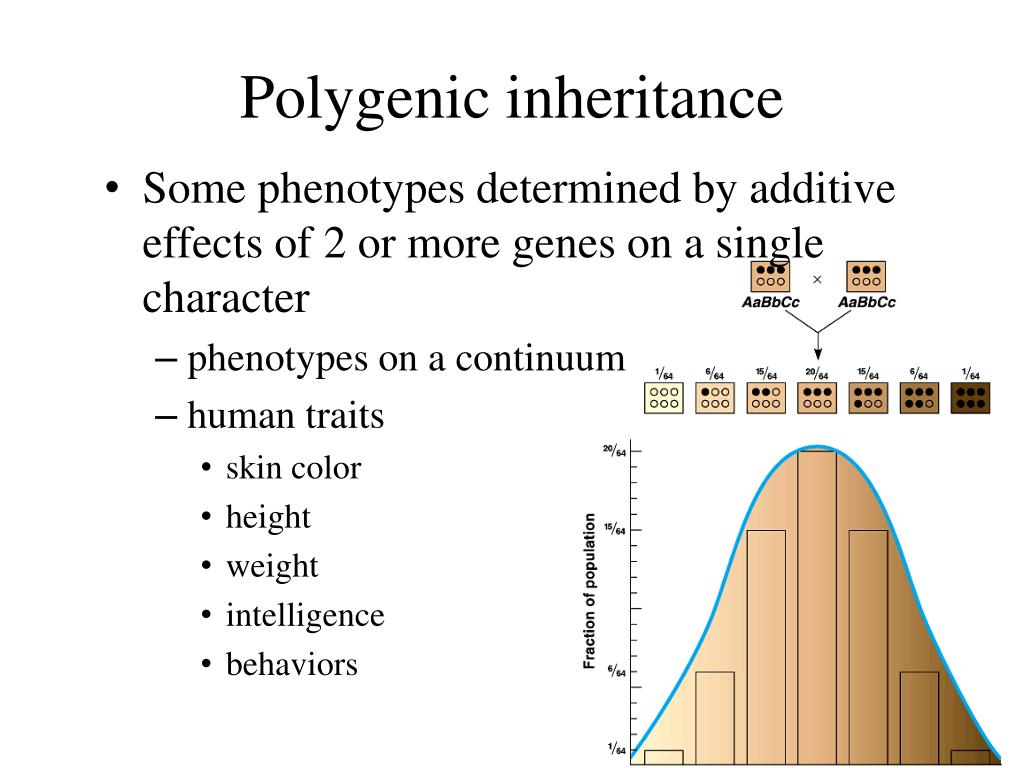 Polygenic inheritance

• Some phenotypes determined by additive effects of 2 or more genes on a single character
– phenotypes on a continuum
– human traits
• skin color
• height
• weight
• intelligence
• behaviors

AaBbCc × AaBbCc

$\frac{1}{64}$ $\frac{6}{64}$ $\frac{15}{64}$ $\frac{20}{64}$ $\frac{15}{64}$ $\frac{6}{64}$ $\frac{1}{64}$

Fraction of population

$\frac{20}{64}$
$\frac{15}{64}$
$\frac{6}{64}$
$\frac{1}{64}$